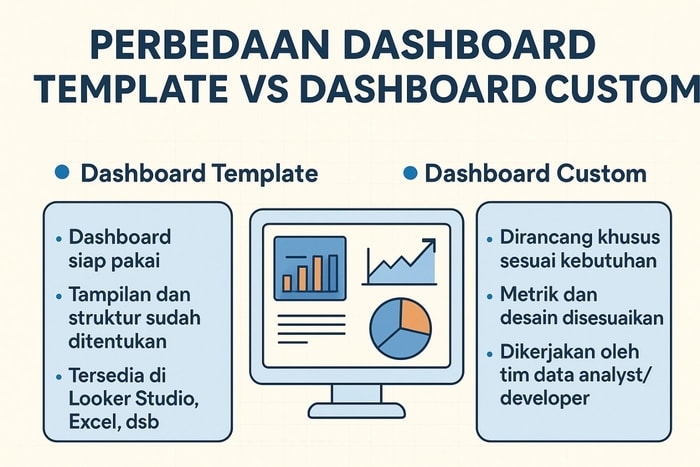 PERBEDAAN DASHBOARD TEMPLATE VS DASHBOARD CUSTOM

• Dashboard Template

• Dashboard siap pakai
• Tampilan dan struktur sudah ditentukan
• Tersedia di Looker Studio, Excel, dsb

• Dashboard Custom

• Dirancang khusus sesuai kebutuhan
• Metrik dan desain disesuaikan
• Dikerjakan oleh tim data analyst/ developer